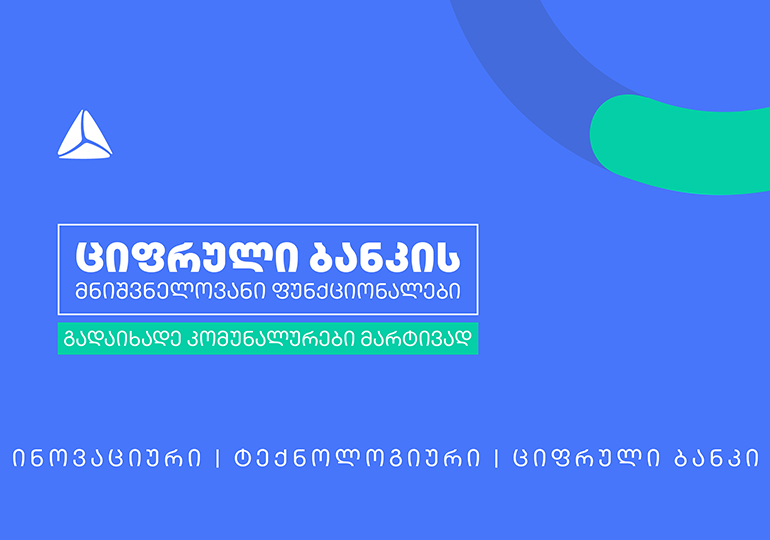 ციფრული ბანკის
მნიშვნელოვანი ფუნქციონალები

გადაიხადე კომუნალურები მარტივად

ინოვაციური | ტექნოლოგიური | ციფრული ბანკი